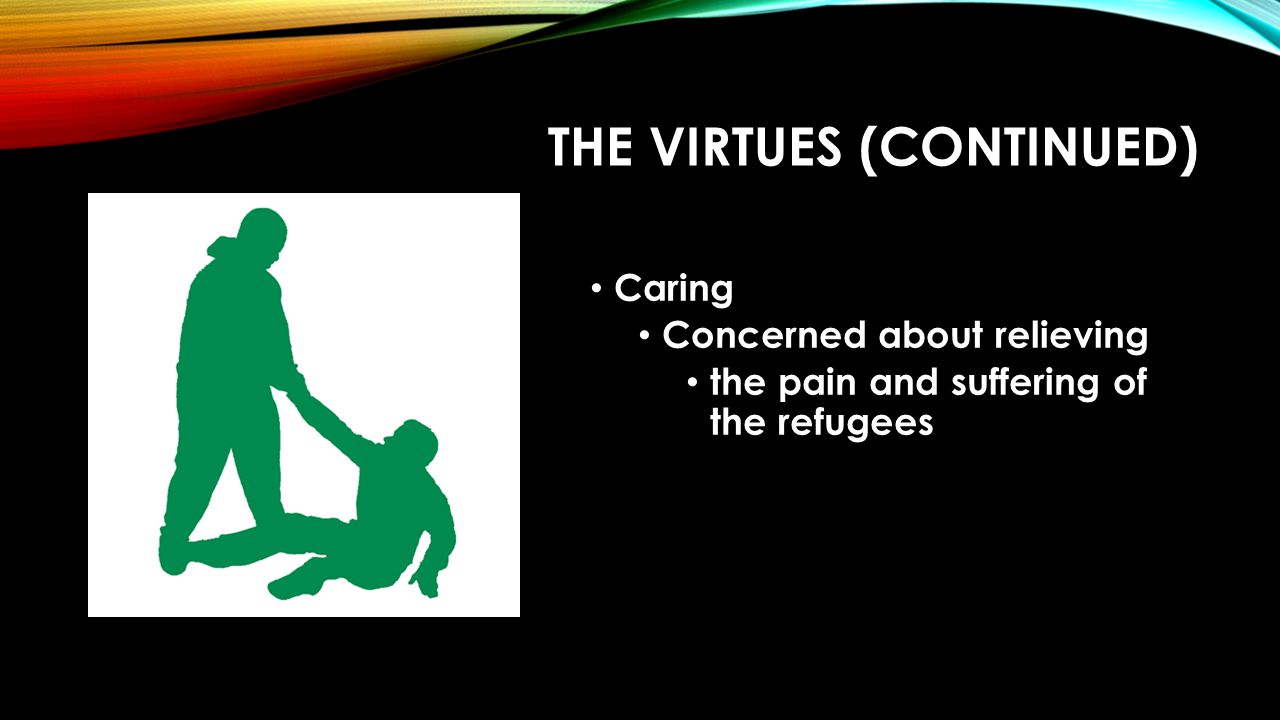 THE VIRTUES (CONTINUED)

• Caring
  • Concerned about relieving
    • the pain and suffering of the refugees